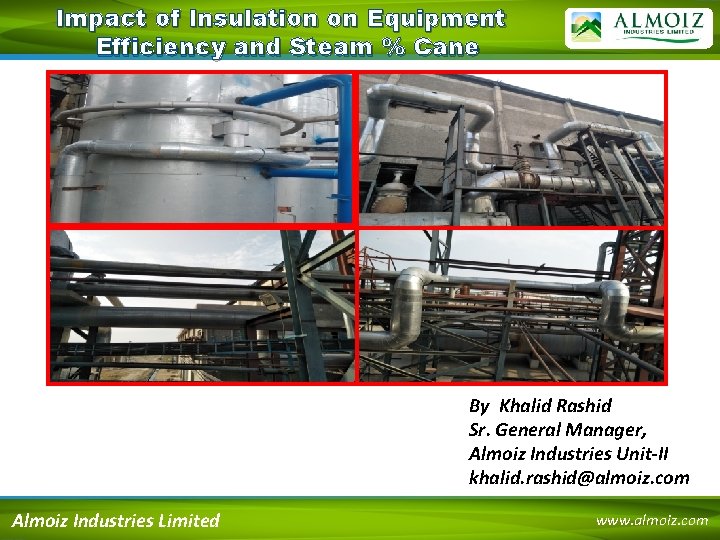 Impact of Insulation on Equipment Efficiency and Steam % Cane

ALMOIZ
INDUSTRIES LIMITED

By Khalid Rashid
Sr. General Manager,
Almoiz Industries Unit-II
khalid.rashid@almoiz.com

Almoiz Industries Limited

www.almoiz.com